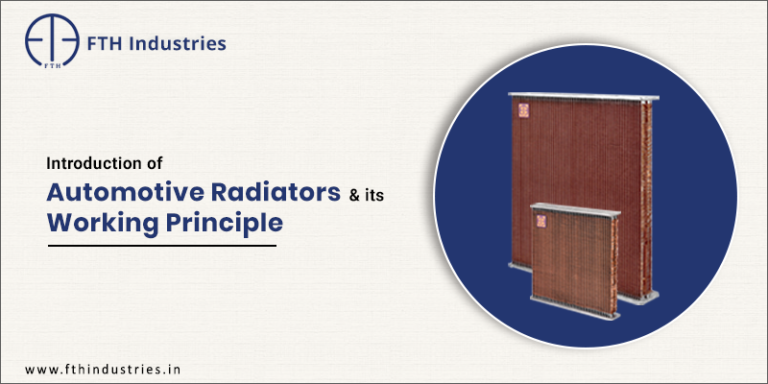 FTH

FTH Industries

Introduction of

Automotive Radiators & its Working Principle

www.fthindustries.in